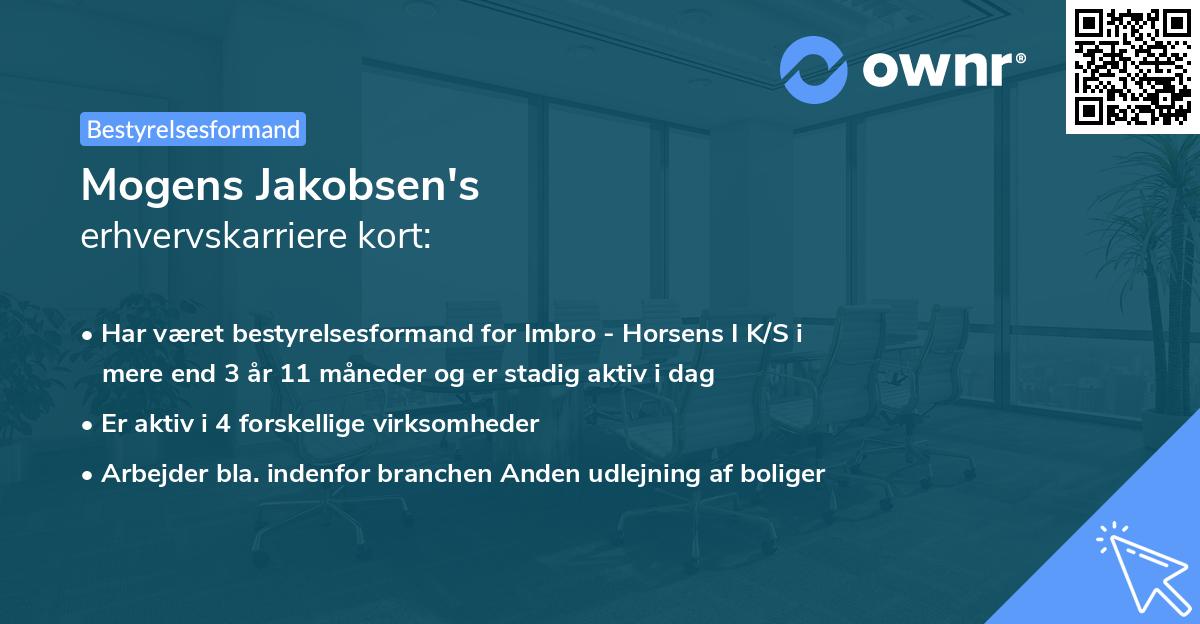 ownr®

Bestyrelsesformand

Mogens Jakobsen's
erhvervskarriere kort:

• Har været bestyrelsesformand for Imbro - Horsens I K/S i mere end 3 år 11 måneder og er stadig aktiv i dag

• Er aktiv i 4 forskellige virksomheder

• Arbejder bla. indenfor branchen Anden udlejning af boliger